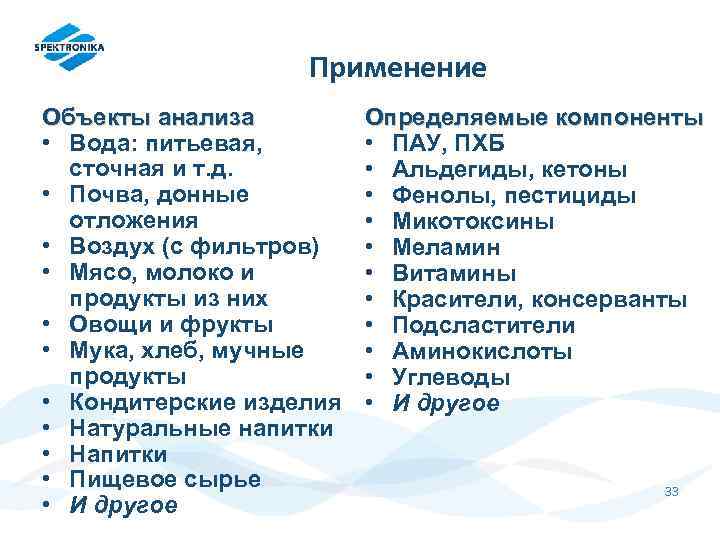 SPEKTRONIKA

Применение

Объекты анализа
• Вода: питьевая, сточная и т.д.
• Почва, донные отложения
• Воздух (с фильтров)
• Мясо, молоко и продукты из них
• Овощи и фрукты
• Мука, хлеб, мучные продукты
• Кондитерские изделия
• Натуральные напитки
• Напитки
• Пищевое сырье
• И другое

Определяемые компоненты
• ПАУ, ПХБ
• Альдегиды, кетоны
• Фенолы, пестициды
• Микотоксины
• Меламин
• Витамины
• Красители, консерванты
• Подсластители
• Аминокислоты
• Углеводы
• И другое

33